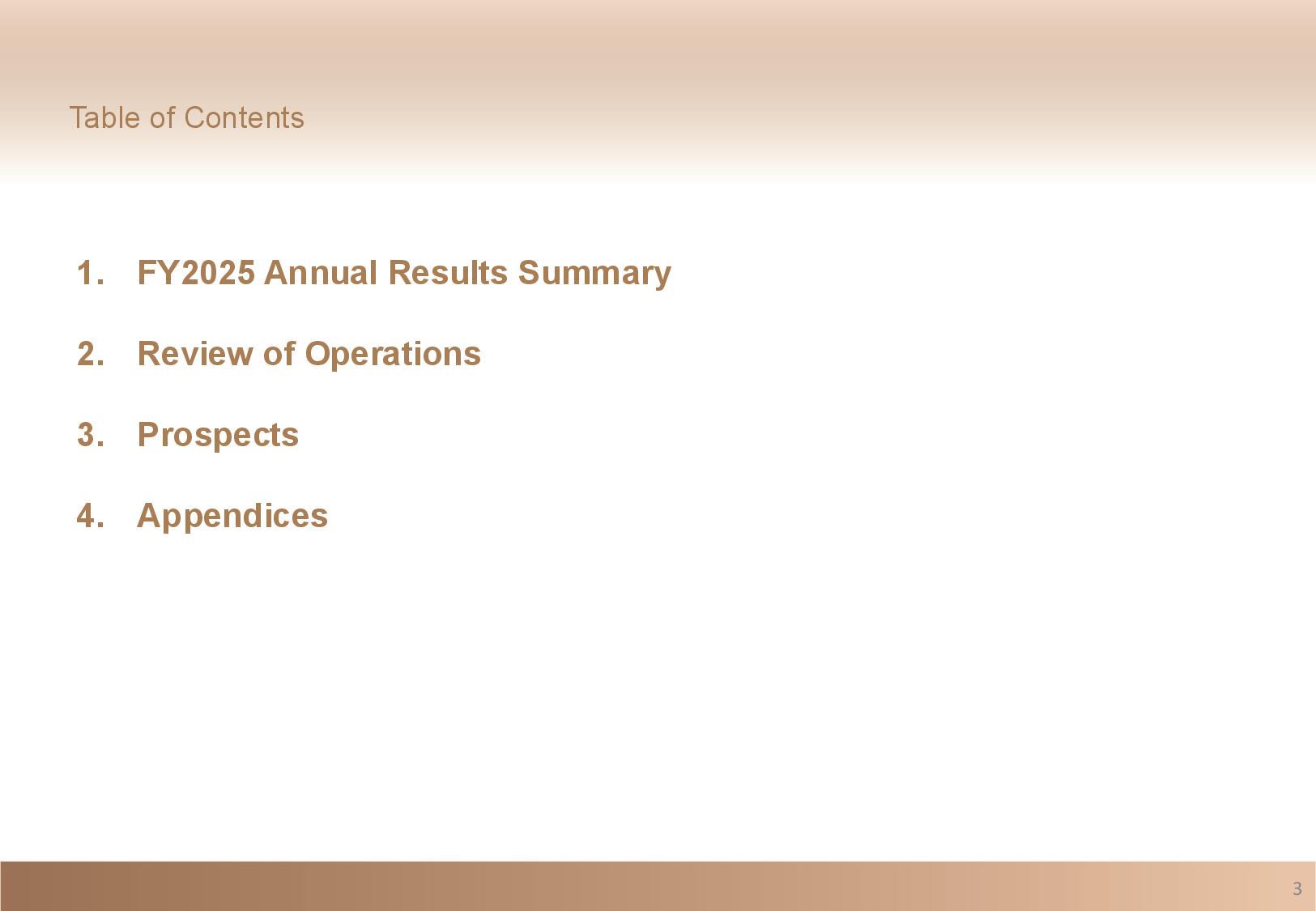 Table of Contents

1. FY2025 Annual Results Summary

2. Review of Operations

3. Prospects

4. Appendices

3